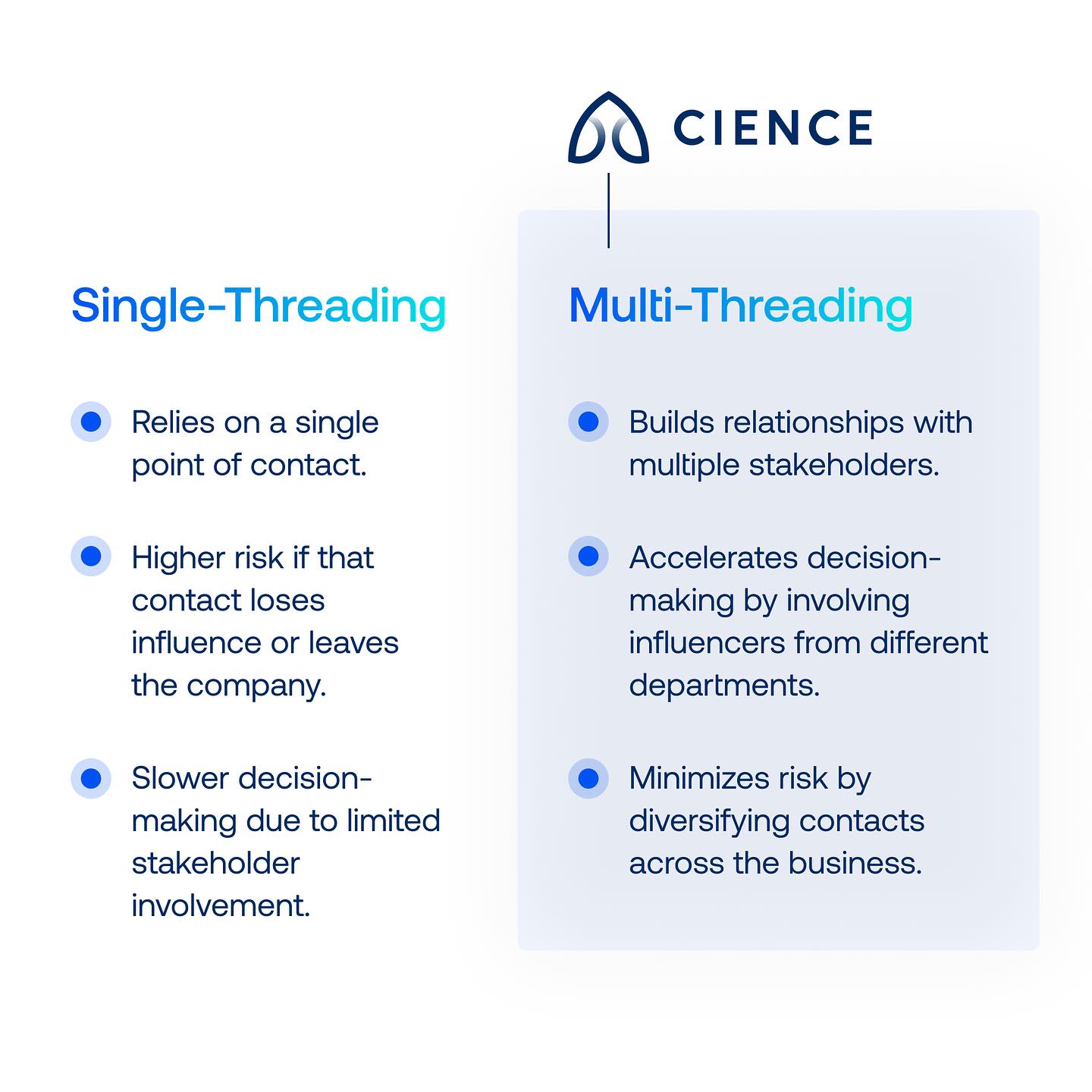 CIENCE

Single-Threading

Relies on a single point of contact.

Higher risk if that contact loses influence or leaves the company.

Slower decision-making due to limited stakeholder involvement.

Multi-Threading

Builds relationships with multiple stakeholders.

Accelerates decision-making by involving influencers from different departments.

Minimizes risk by diversifying contacts across the business.